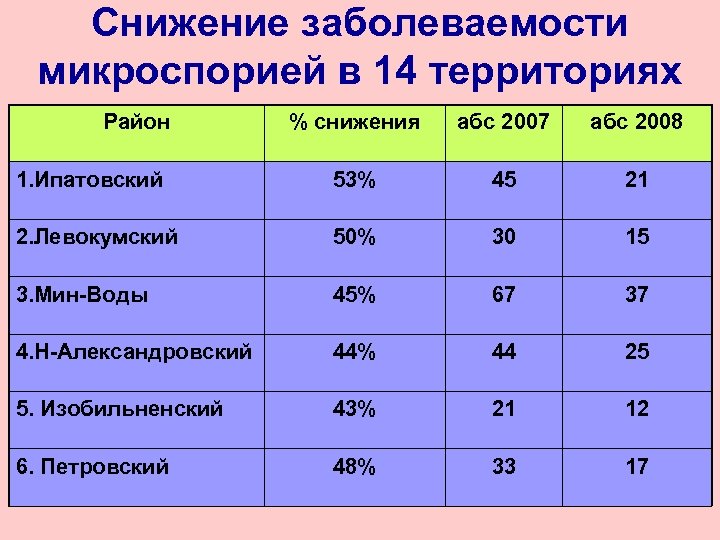 Снижение заболеваемости микроспорией в 14 территориях

| Район | % снижения | абс 2007 | абс 2008 |
|---|---|---|---|
| 1.Ипатовский | 53% | 45 | 21 |
| 2.Левокумский | 50% | 30 | 15 |
| 3.Мин-Воды | 45% | 67 | 37 |
| 4.Н-Александровский | 44% | 44 | 25 |
| 5. Изобильненский | 43% | 21 | 12 |
| 6. Петровский | 48% | 33 | 17 |